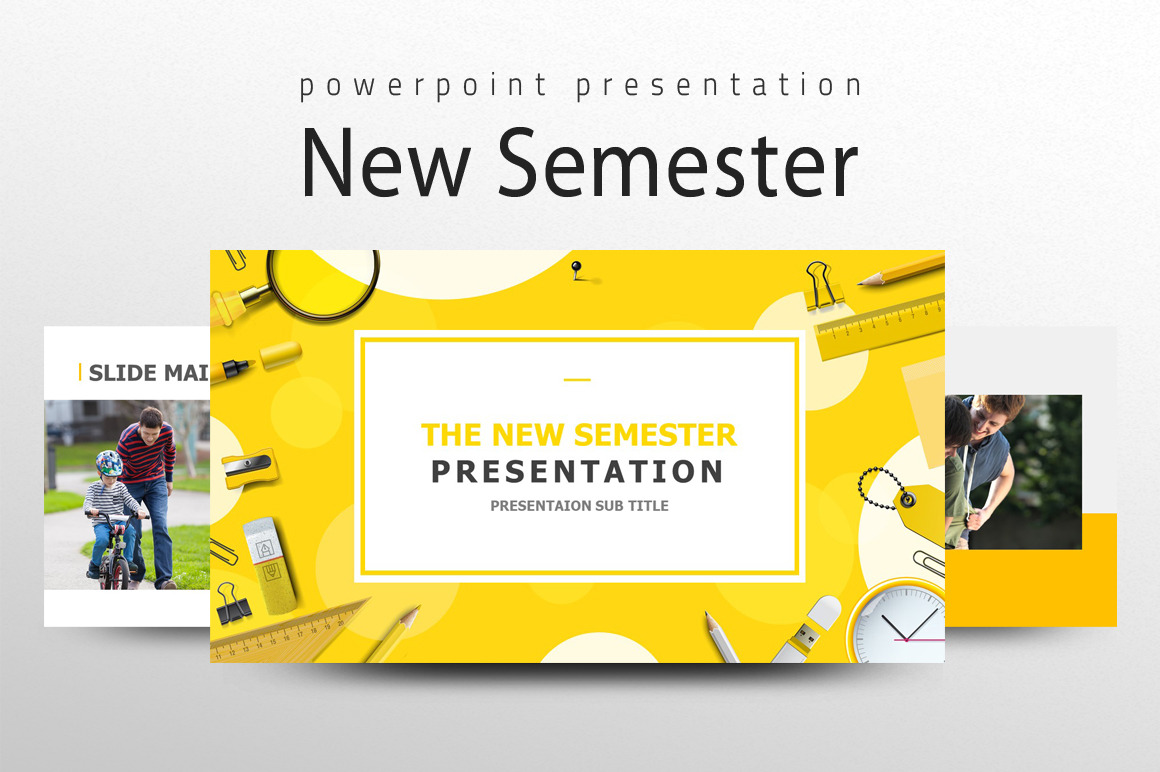 powerpoint presentation

New Semester

SLIDE MAI

THE NEW SEMESTER
PRESENTATION
PRESENTAION SUB TITLE